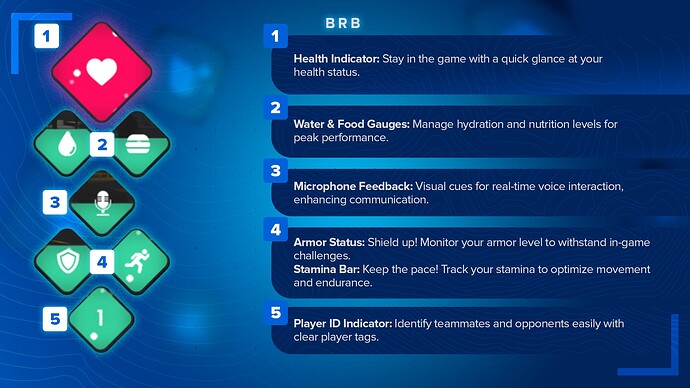 1

2

3

4

5

1

BRB

1

Health Indicator: Stay in the game with a quick glance at your health status.

2

Water & Food Gauges: Manage hydration and nutrition levels for peak performance.

3

Microphone Feedback: Visual cues for real-time voice interaction, enhancing communication.

4

Armor Status: Shield up! Monitor your armor level to withstand in-game challenges.

Stamina Bar: Keep the pace! Track your stamina to optimize movement and endurance.

5

Player ID Indicator: Identify teammates and opponents easily with clear player tags.